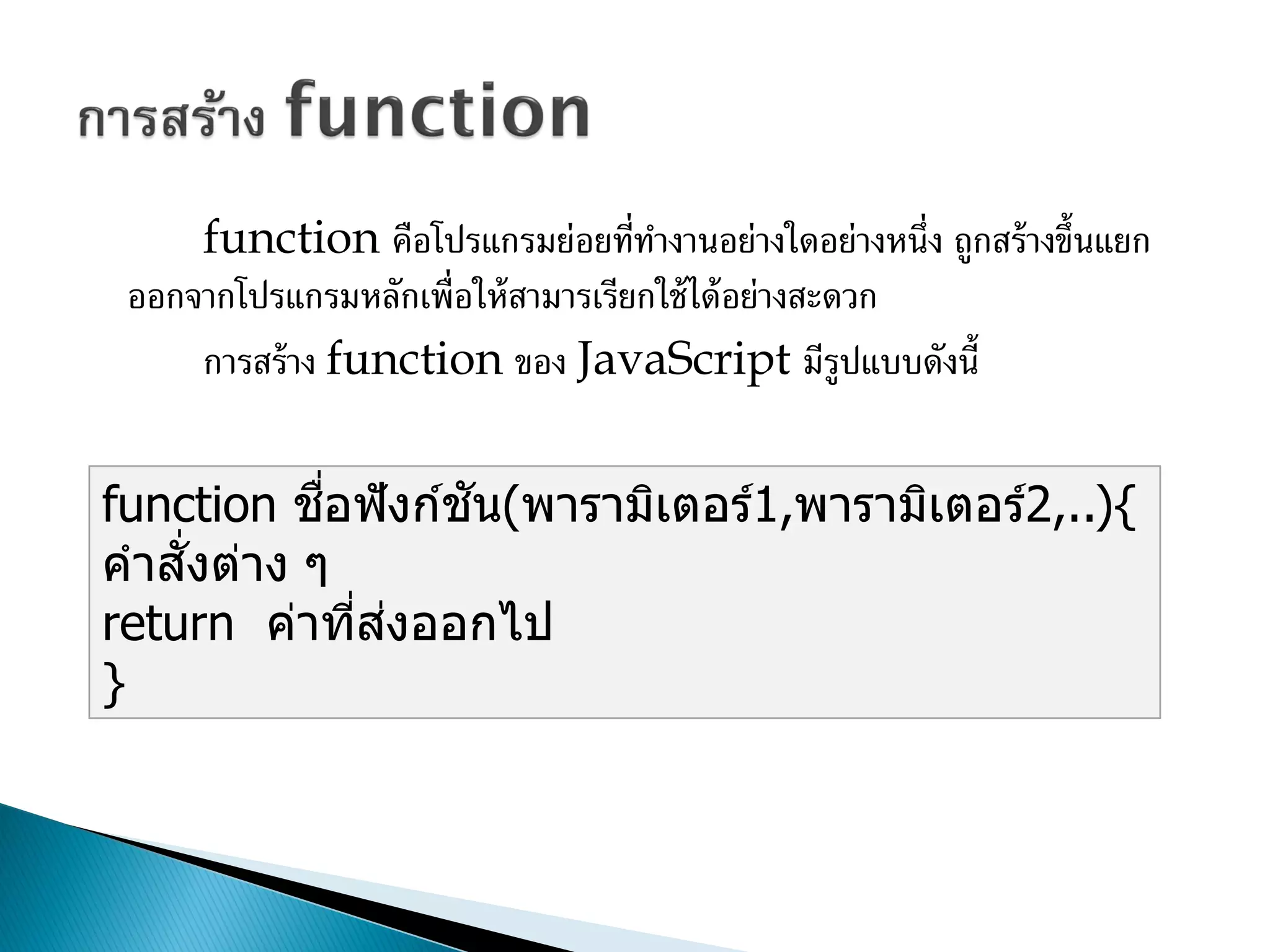 การสร้าง function

function คือโปรแกรมย่อยที่ทำงานอย่างใดอย่างหนึ่ง ถูกสร้างขึ้นแยกออกจากโปรแกรมหลักเพื่อให้สามารเรียกใช้ได้อย่างสะดวก

การสร้าง function ของ JavaScript มีรูปแบบดังนี้

function ชื่อฟังก์ชัน(พารามิเตอร์1,พารามิเตอร์2,..){
คำสั่งต่าง ๆ
return ค่าที่ส่งออกไป
}